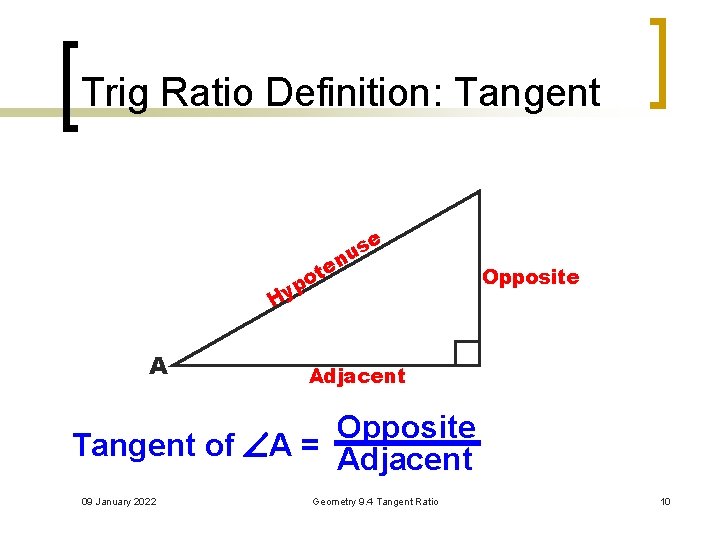 Trig Ratio Definition: Tangent

Hypotenuse

Opposite

A

Adjacent

Tangent of $\angle A = \frac{\text{Opposite}}{\text{Adjacent}}$

09 January 2022

Geometry 9.4 Tangent Ratio

10